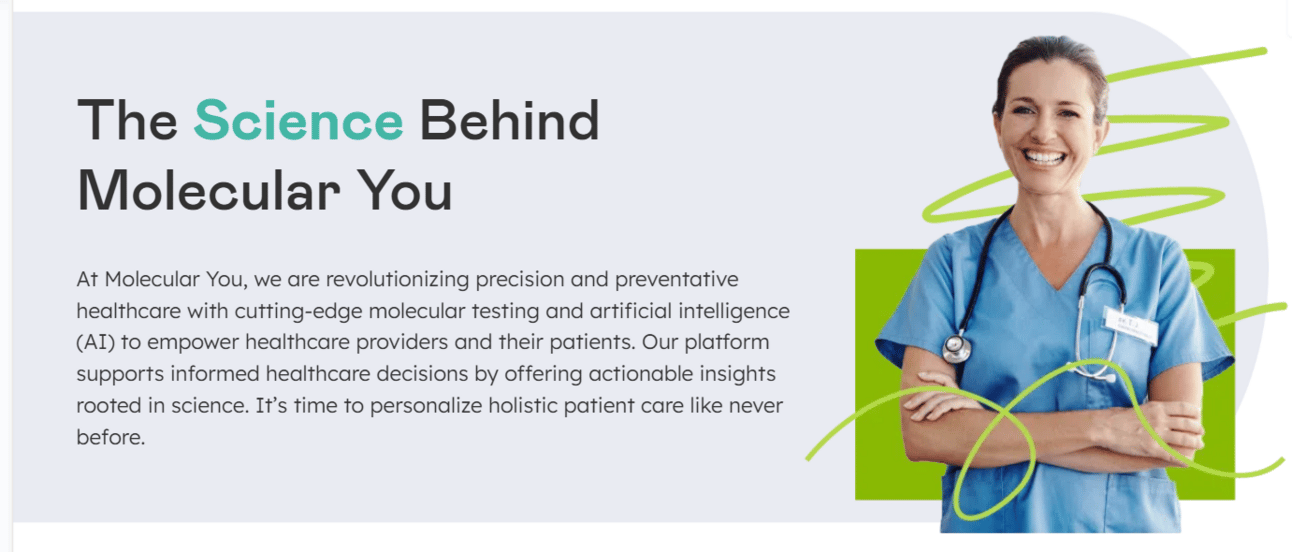 The Science Behind Molecular You

At Molecular You, we are revolutionizing precision and preventative healthcare with cutting-edge molecular testing and artificial intelligence (AI) to empower healthcare providers and their patients. Our platform supports informed healthcare decisions by offering actionable insights rooted in science. It's time to personalize holistic patient care like never before.